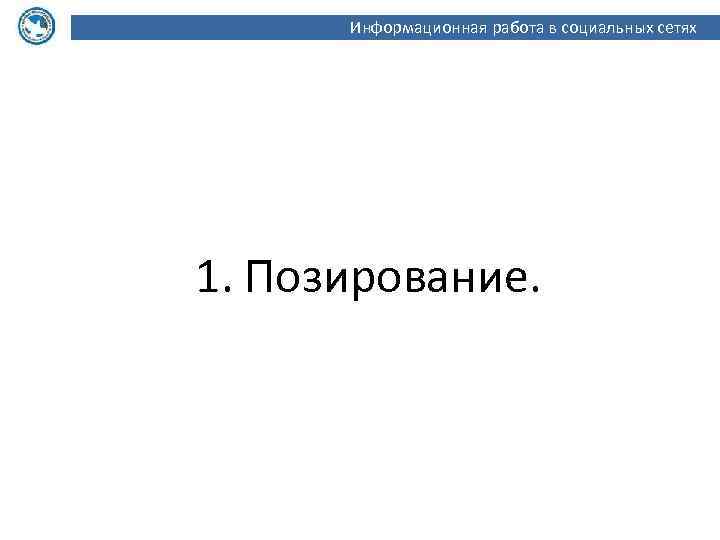 Информационная работа в социальных сетях

1. Позирование.